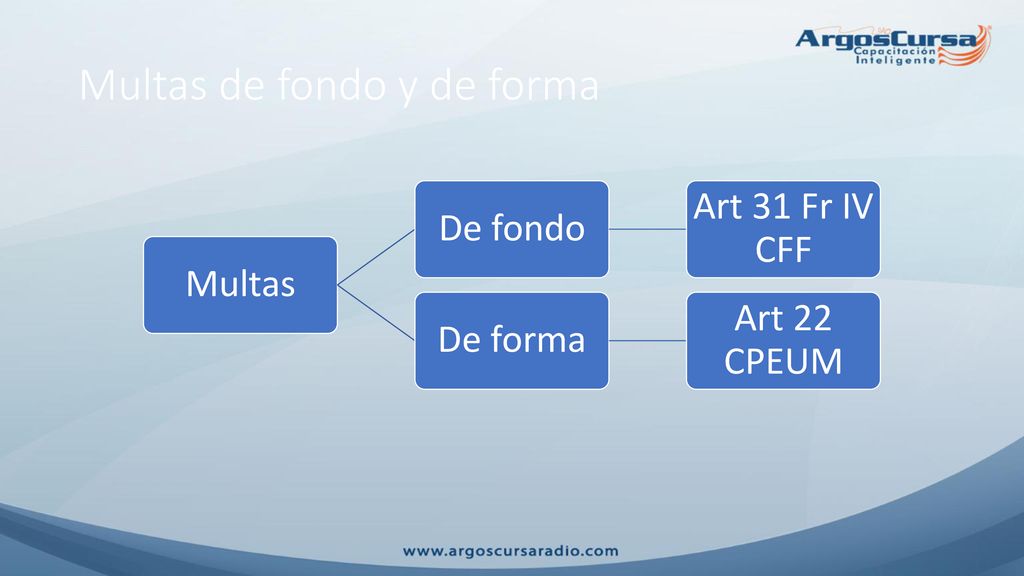 ArgosCursa
Capacitación Inteligente

Multas de fondo y de forma

Multas

De fondo

Art 31 Fr IV CFF

De forma

Art 22 CPEUM

www.argoscursaradio.com